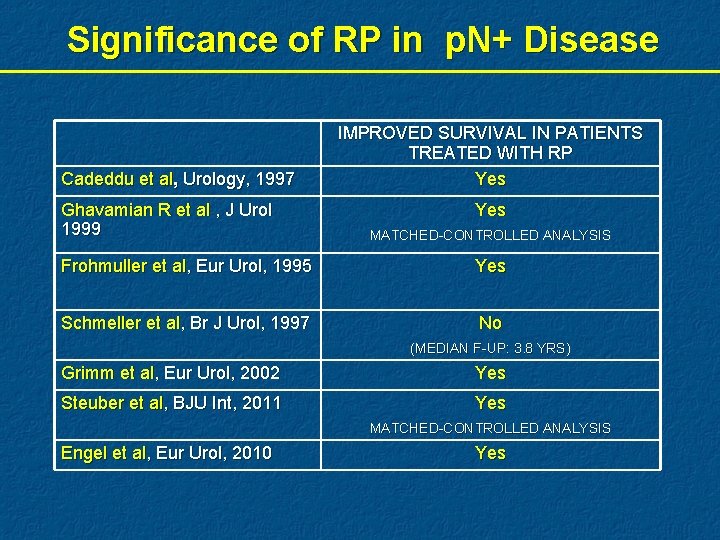 Significance of RP in pN+ Disease

| | IMPROVED SURVIVAL IN PATIENTS TREATED WITH RP |
|---|---|
| Cadeddu et al, Urology, 1997 | Yes |
| Ghavamian R et al , J Urol 1999 | Yes MATCHED-CONTROLLED ANALYSIS |
| Frohmuller et al, Eur Urol, 1995 | Yes |
| Schmeller et al, Br J Urol, 1997 | No (MEDIAN F-UP: 3.8 YRS) |
| Grimm et al, Eur Urol, 2002 | Yes |
| Steuber et al, BJU Int, 2011 | Yes MATCHED-CONTROLLED ANALYSIS |
| Engel et al, Eur Urol, 2010 | Yes |